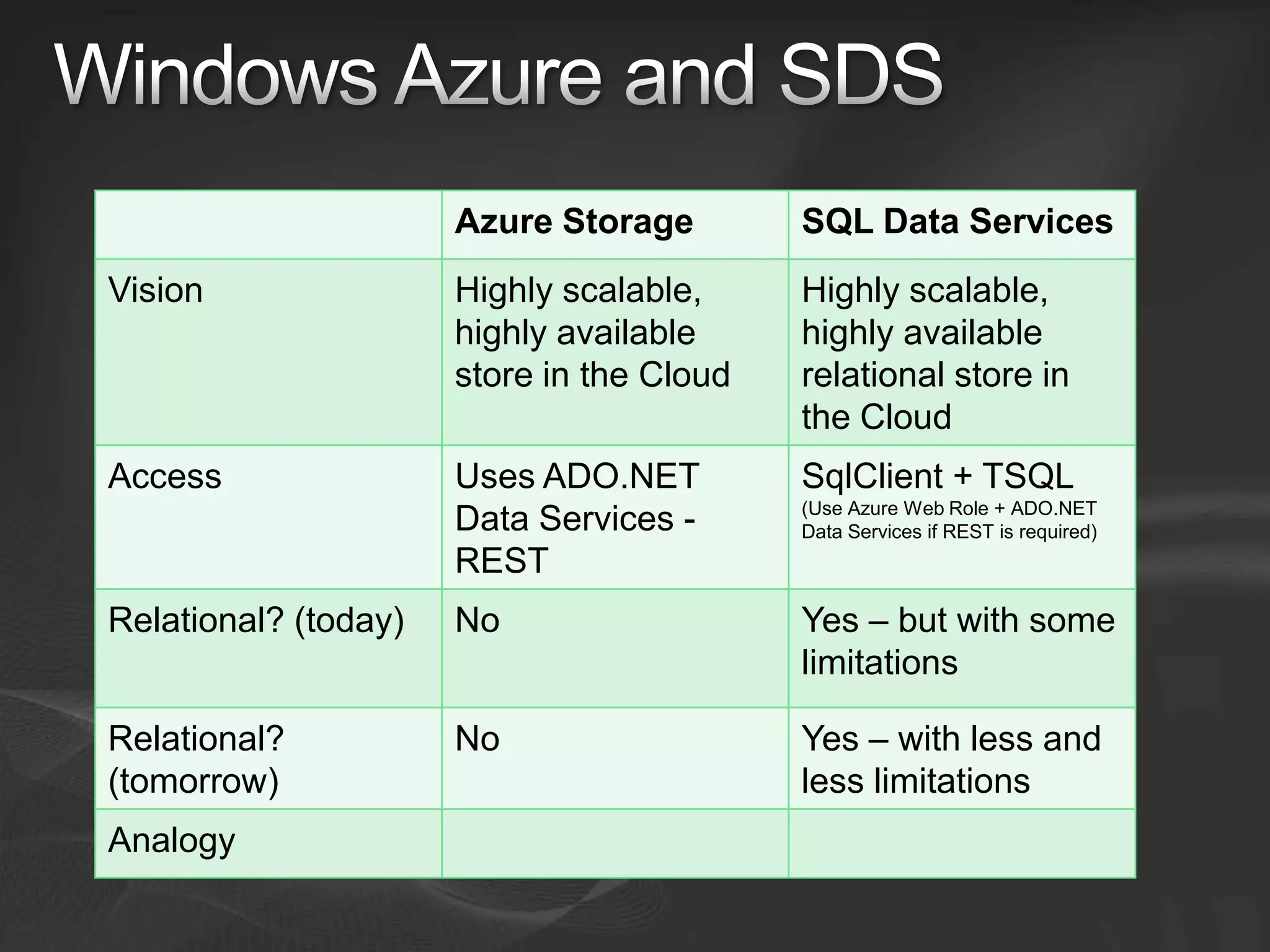 Windows Azure and SDS

| | Azure Storage | SQL Data Services |
|---|---|---|
| Vision | Highly scalable, highly available store in the Cloud | Highly scalable, highly available relational store in the Cloud |
| Access | Uses ADO.NET Data Services - REST | SqlClient + TSQL (Use Azure Web Role + ADO.NET Data Services if REST is required) |
| Relational? (today) | No | Yes – but with some limitations |
| Relational? (tomorrow) | No | Yes – with less and less limitations |
| Analogy | | |